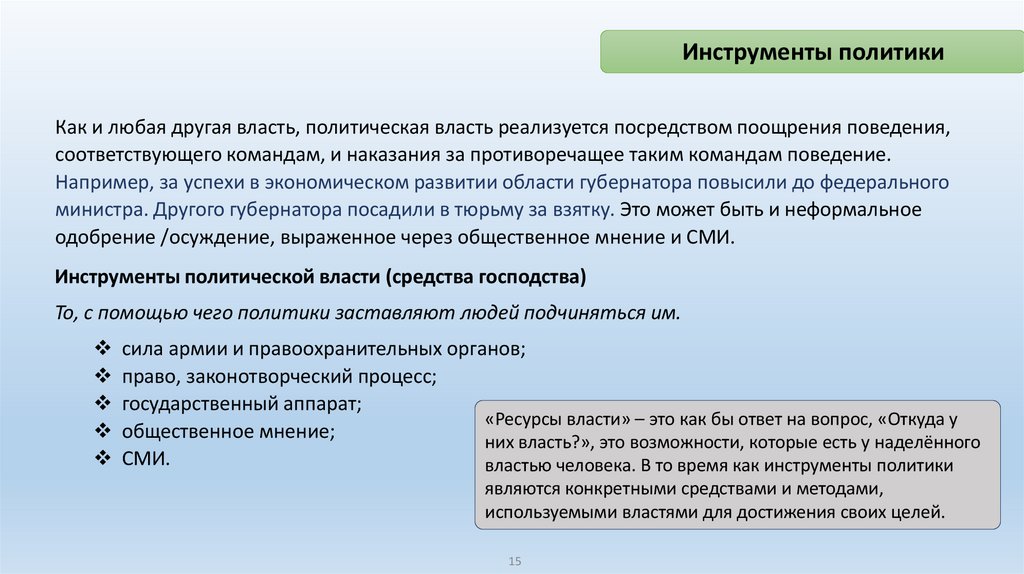 Инструменты политики

Как и любая другая власть, политическая власть реализуется посредством поощрения поведения, соответствующего командам, и наказания за противоречащее таким командам поведение. Например, за успехи в экономическом развитии области губернатора повысили до федерального министра. Другого губернатора посадили в тюрьму за взятку. Это может быть и неформальное одобрение /осуждение, выраженное через общественное мнение и СМИ.

Инструменты политической власти (средства господства)

То, с помощью чего политики заставляют людей подчиняться им.

❖ сила армии и правоохранительных органов;
❖ право, законотворческий процесс;
❖ государственный аппарат;
❖ общественное мнение;
❖ СМИ.

«Ресурсы власти» – это как бы ответ на вопрос, «Откуда у них власть?», это возможности, которые есть у наделённого властью человека. В то время как инструменты политики являются конкретными средствами и методами, используемыми властями для достижения своих целей.

15